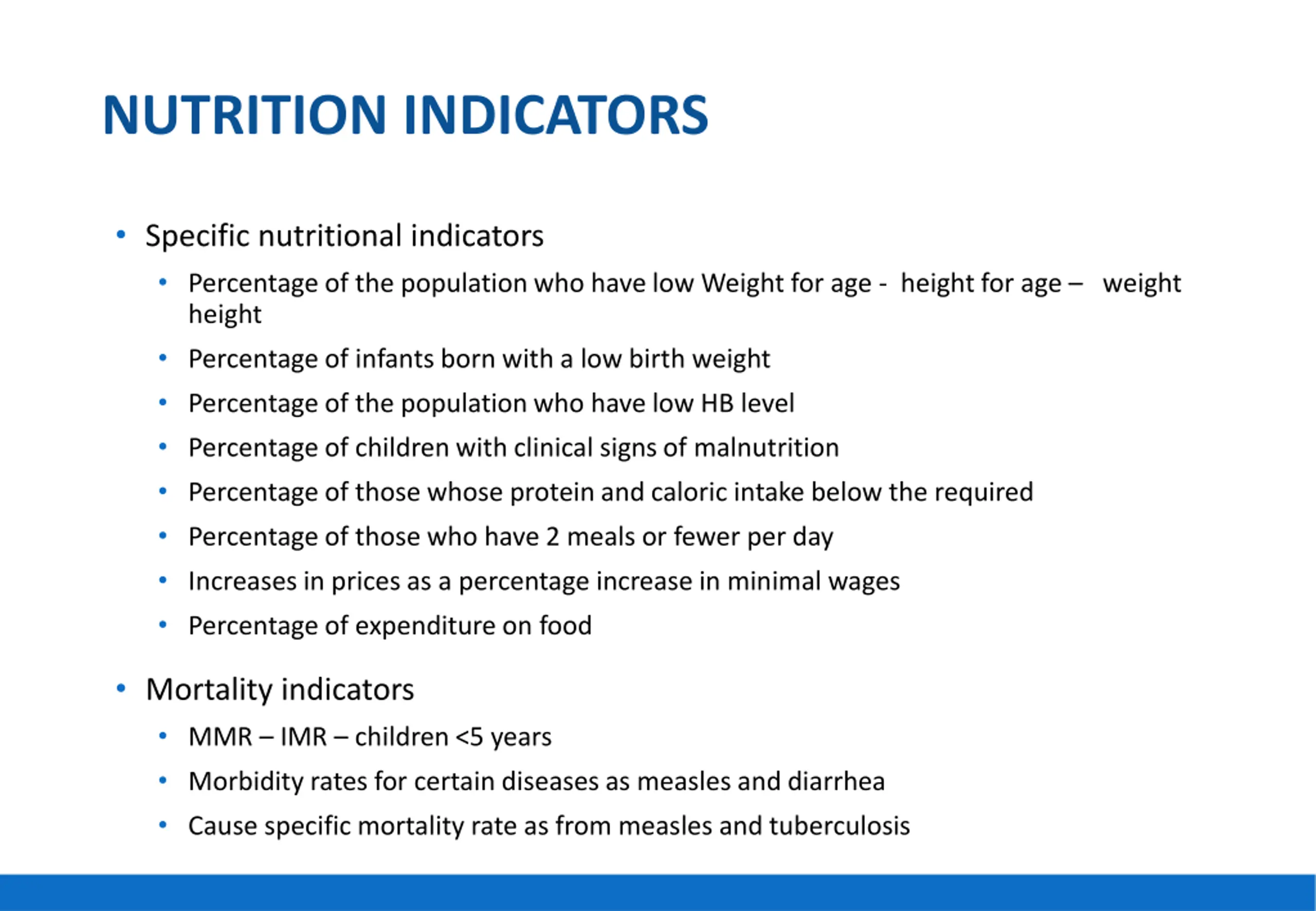 NUTRITION INDICATORS

• Specific nutritional indicators

• Percentage of the population who have low Weight for age - height for age – weight height

• Percentage of infants born with a low birth weight

• Percentage of the population who have low HB level

• Percentage of children with clinical signs of malnutrition

• Percentage of those whose protein and caloric intake below the required

• Percentage of those who have 2 meals or fewer per day

• Increases in prices as a percentage increase in minimal wages

• Percentage of expenditure on food

• Mortality indicators

• MMR – IMR – children <5 years

• Morbidity rates for certain diseases as measles and diarrhea

• Cause specific mortality rate as from measles and tuberculosis